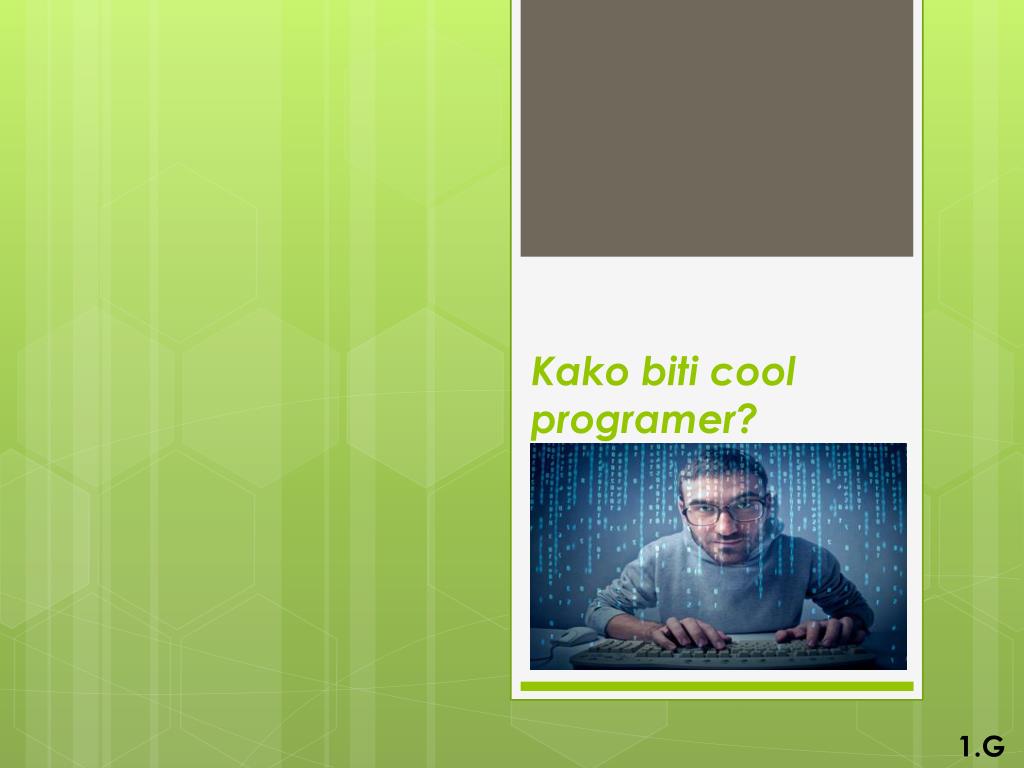 Kako biti cool programer?

1.G